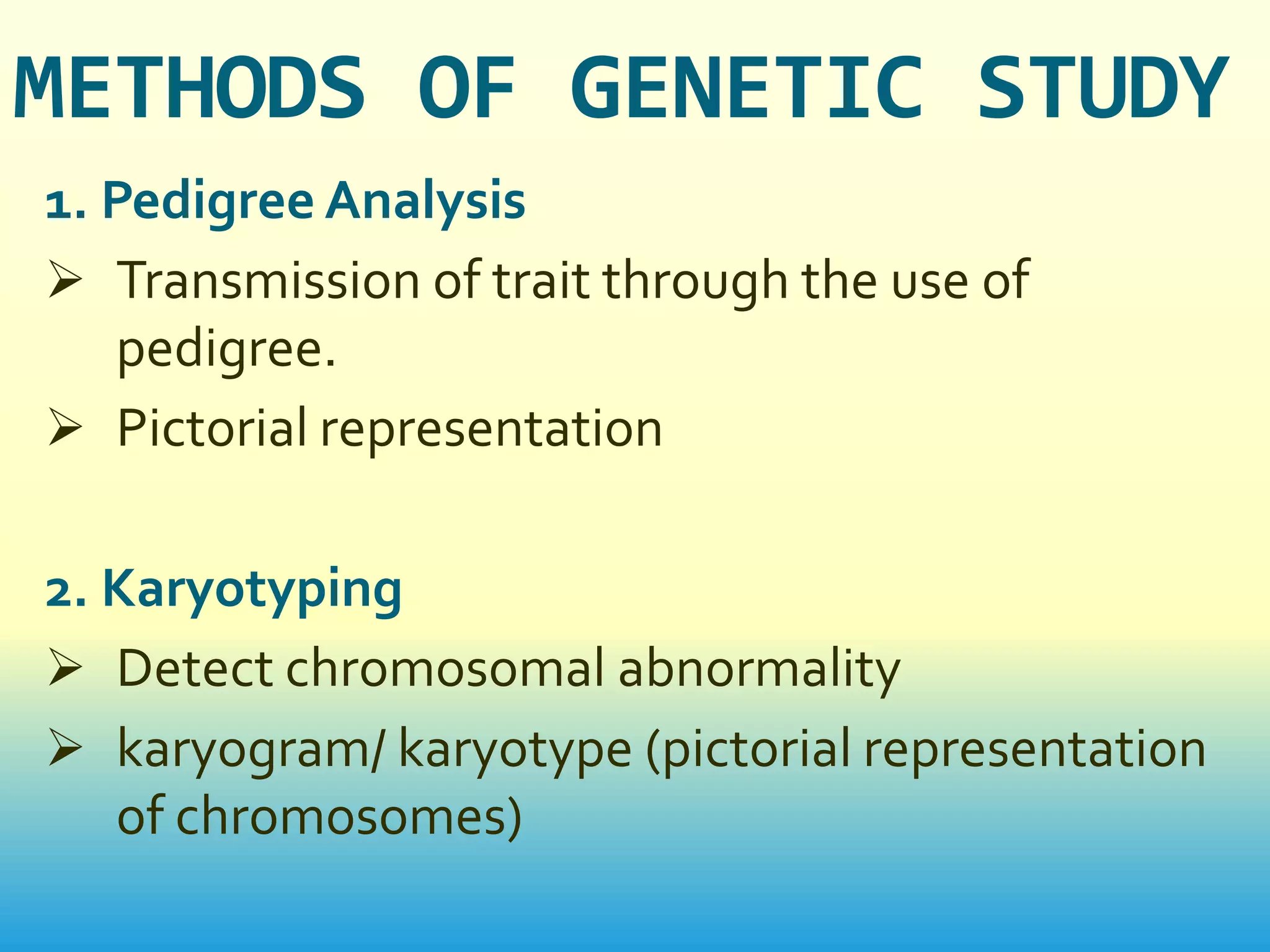 METHODS OF GENETIC STUDY

1. Pedigree Analysis

➢ Transmission of trait through the use of pedigree.

➢ Pictorial representation

2. Karyotyping

➢ Detect chromosomal abnormality

➢ karyogram/ karyotype (pictorial representation of chromosomes)